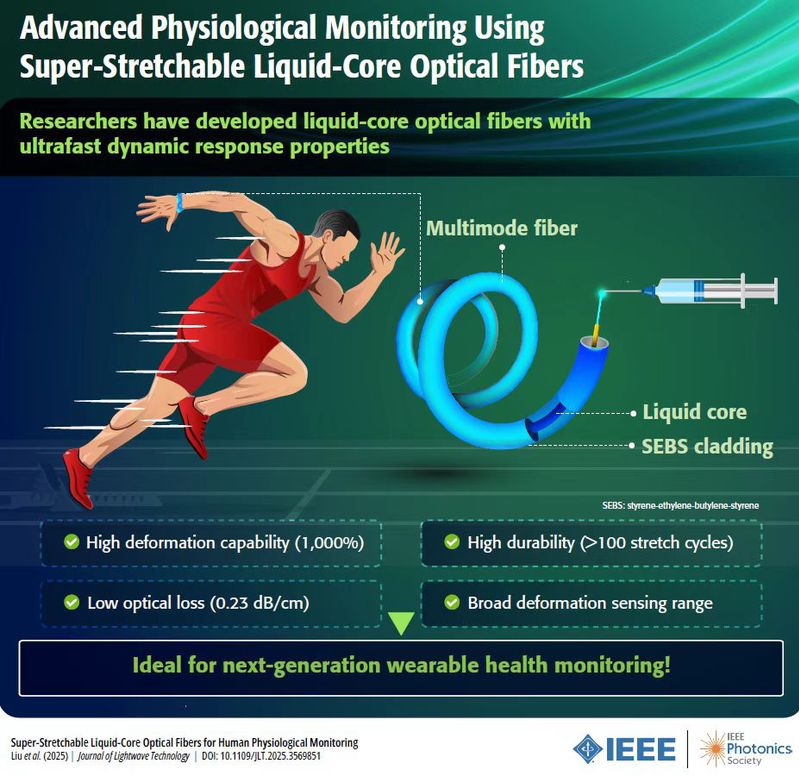 Advanced Physiological Monitoring Using Super-Stretchable Liquid-Core Optical Fibers

Researchers have developed liquid-core optical fibers with ultrafast dynamic response properties

Multimode fiber

Liquid core

SEBS cladding

SEBS: styrene-ethylene-butylene-styrene

High deformation capability (1,000%)

High durability (>100 stretch cycles)

Low optical loss (0.23 dB/cm)

Broad deformation sensing range

Ideal for next-generation wearable health monitoring!

Super-Stretchable Liquid-Core Optical Fibers for Human Physiological Monitoring
Liu et al. (2025) | Journal of Lightwave Technology | DOI: 10.1109/JLT.2025.3569851

IEEE

IEEE Photonics Society